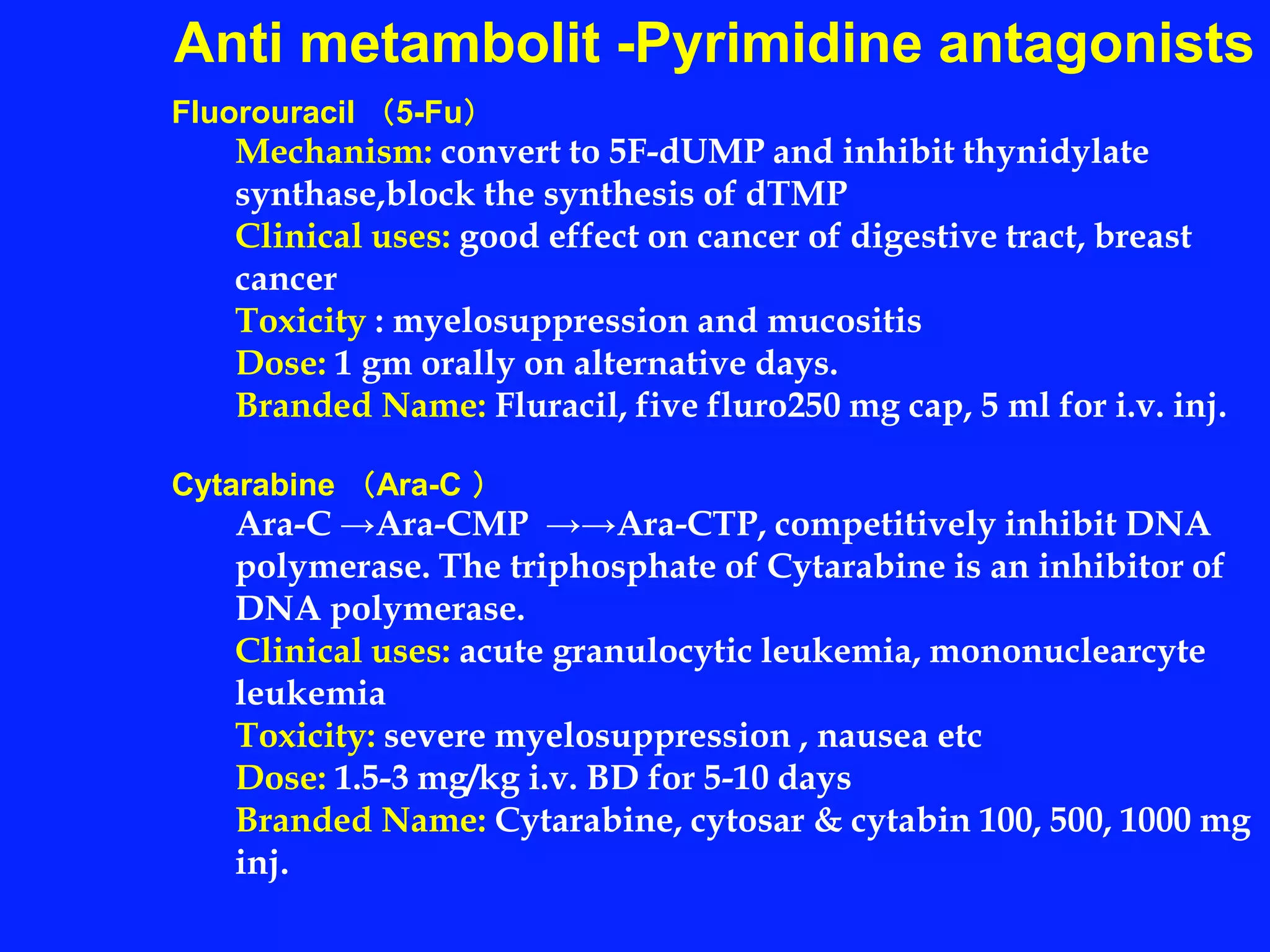 Anti metambolit -Pyrimidine antagonists

Fluorouracil （5-Fu）

Mechanism: convert to 5F-dUMP and inhibit thynidylate synthase,block the synthesis of dTMP

Clinical uses: good effect on cancer of digestive tract, breast cancer

Toxicity : myelosuppression and mucositis

Dose: 1 gm orally on alternative days.

Branded Name: Fluracil, five fluro250 mg cap, 5 ml for i.v. inj.

Cytarabine （Ara-C ）

Ara-C →Ara-CMP →→Ara-CTP, competitively inhibit DNA polymerase. The triphosphate of Cytarabine is an inhibitor of DNA polymerase.

Clinical uses: acute granulocytic leukemia, mononuclearcyte leukemia

Toxicity: severe myelosuppression , nausea etc

Dose: 1.5-3 mg/kg i.v. BD for 5-10 days

Branded Name: Cytarabine, cytosar & cytabin 100, 500, 1000 mg inj.